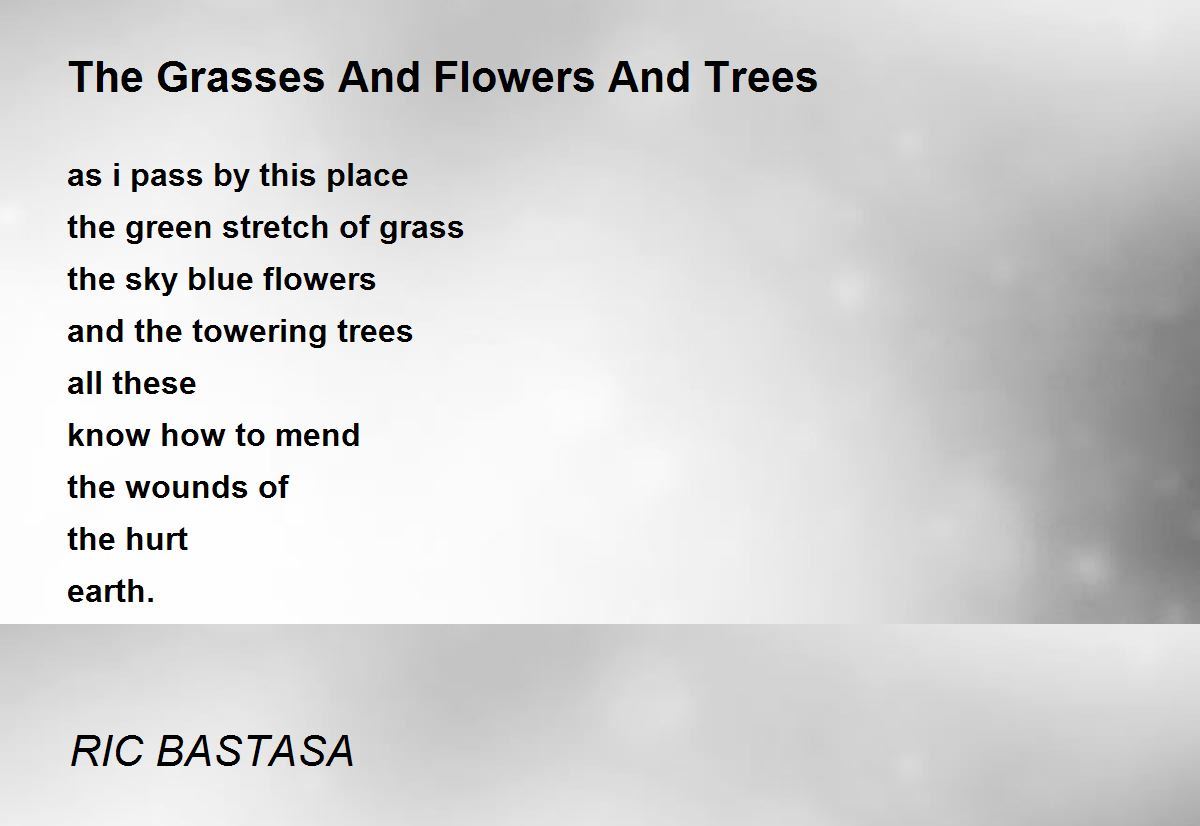 The Grasses And Flowers And Trees

as i pass by this place
the green stretch of grass
the sky blue flowers
and the towering trees
all these
know how to mend
the wounds of
the hurt
earth.

RIC BASTASA